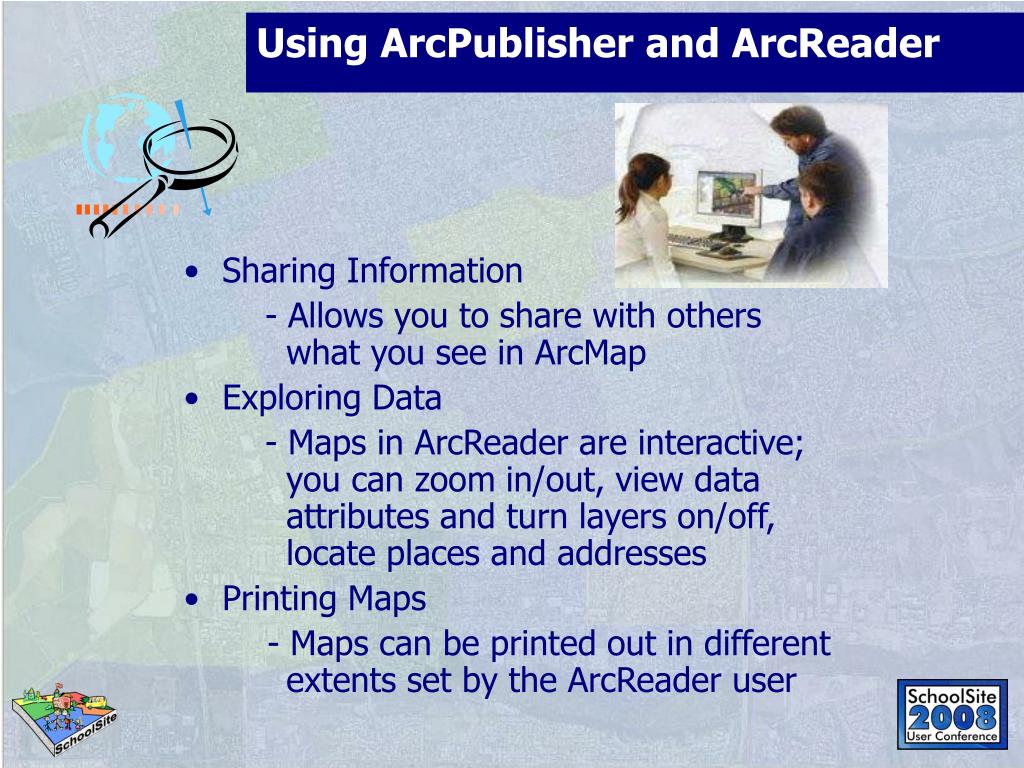 Using ArcPublisher and ArcReader

• Sharing Information
- Allows you to share with others what you see in ArcMap
• Exploring Data
- Maps in ArcReader are interactive; you can zoom in/out, view data attributes and turn layers on/off, locate places and addresses
• Printing Maps
- Maps can be printed out in different extents set by the ArcReader user

SchoolSite

SchoolSite
2008
User Conference